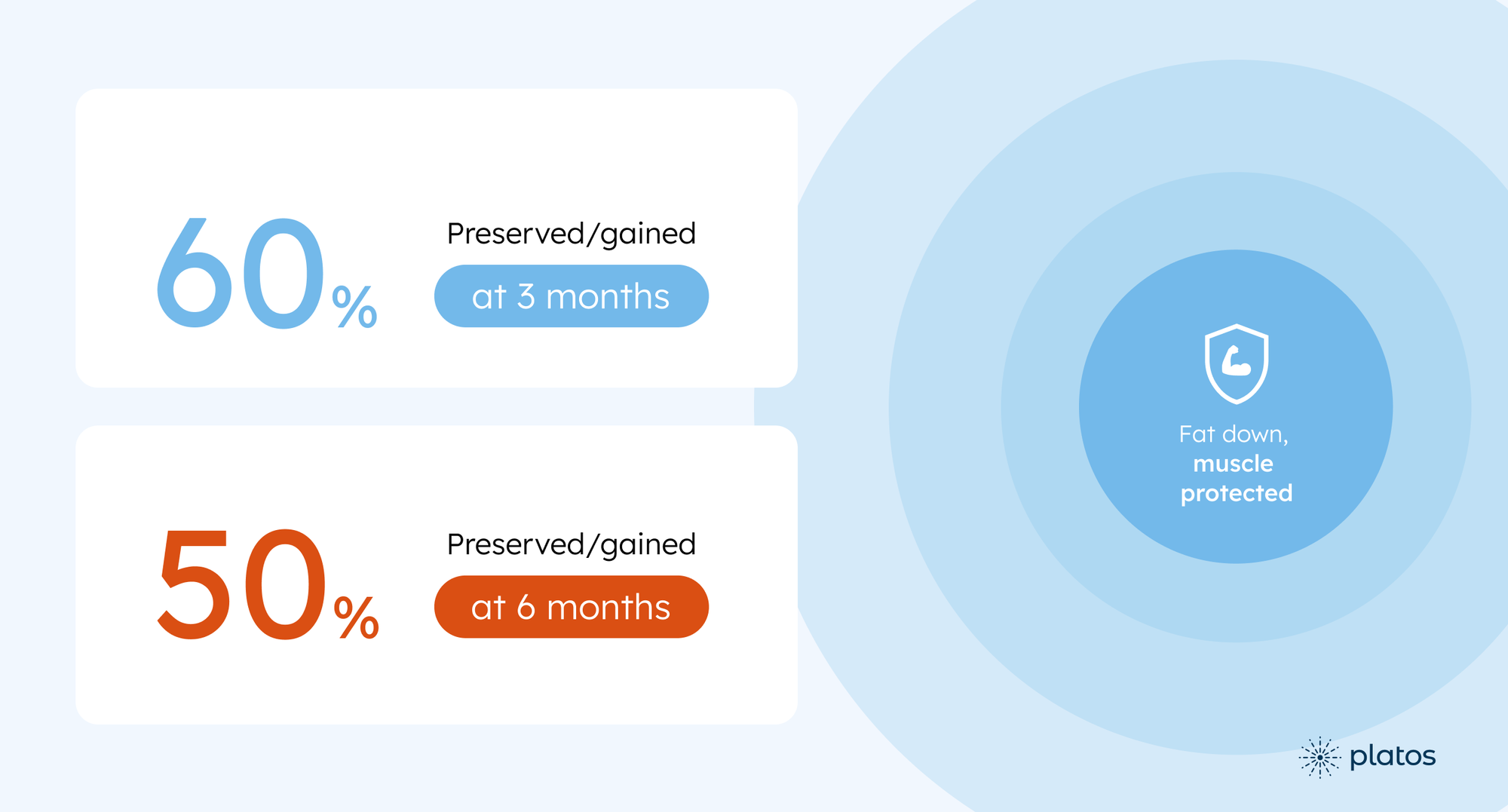 60%

Preserved/gained

at 3 months

50%

Preserved/gained

at 6 months

Fat down, muscle protected

platos